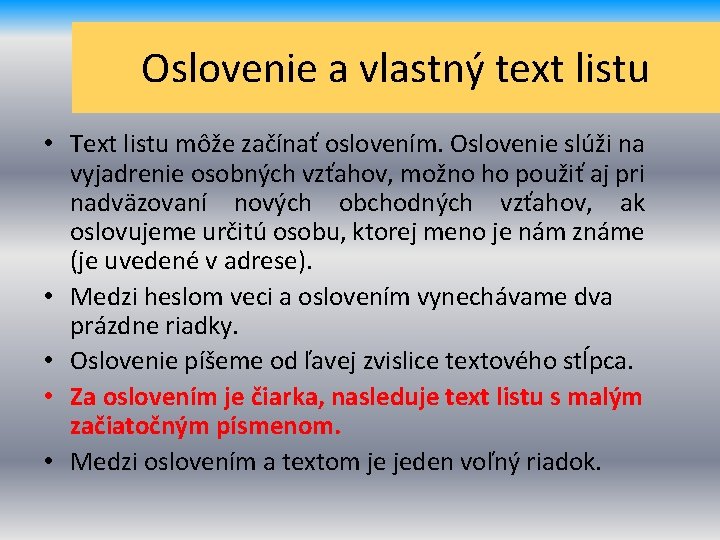 Oslovenie a vlastný text listu

• Text listu môže začínať oslovením. Oslovenie slúži na vyjadrenie osobných vzťahov, možno ho použiť aj pri nadväzovaní nových obchodných vzťahov, ak oslovujeme určitú osobu, ktorej meno je nám známe (je uvedené v adrese).
• Medzi heslom veci a oslovením vynechávame dva prázdne riadky.
• Oslovenie píšeme od ľavej zvislice textového stĺpca.
• Za oslovením je čiarka, nasleduje text listu s malým začiatočným písmenom.
• Medzi oslovením a textom je jeden voľný riadok.